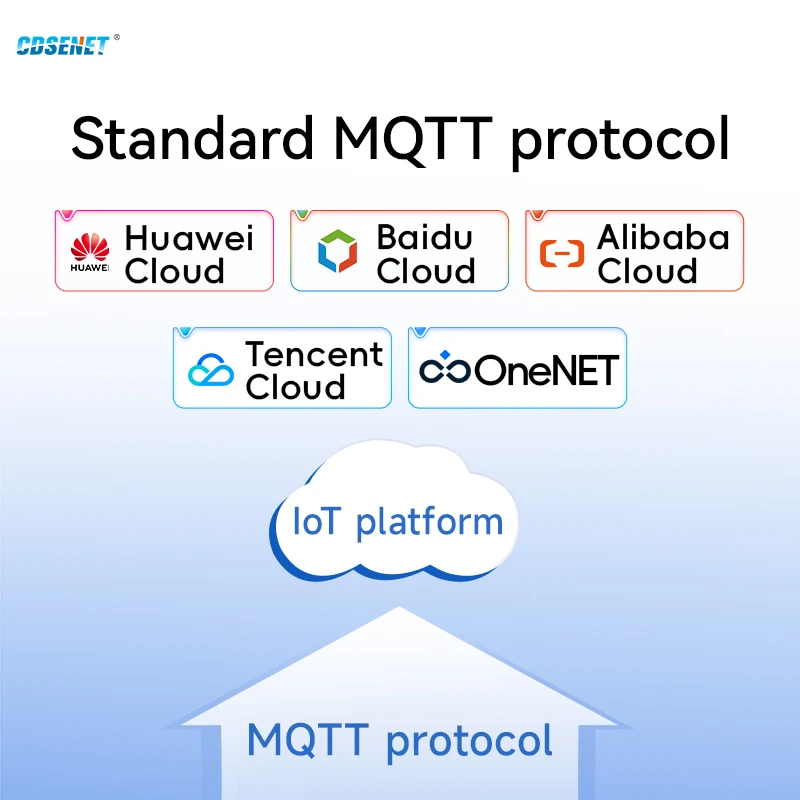 CDSENET®

Standard MQTT protocol

HUAWEI Huawei Cloud

Baidu Cloud

Alibaba Cloud

Tencent Cloud

OneNET

IoT platform

MQTT protocol